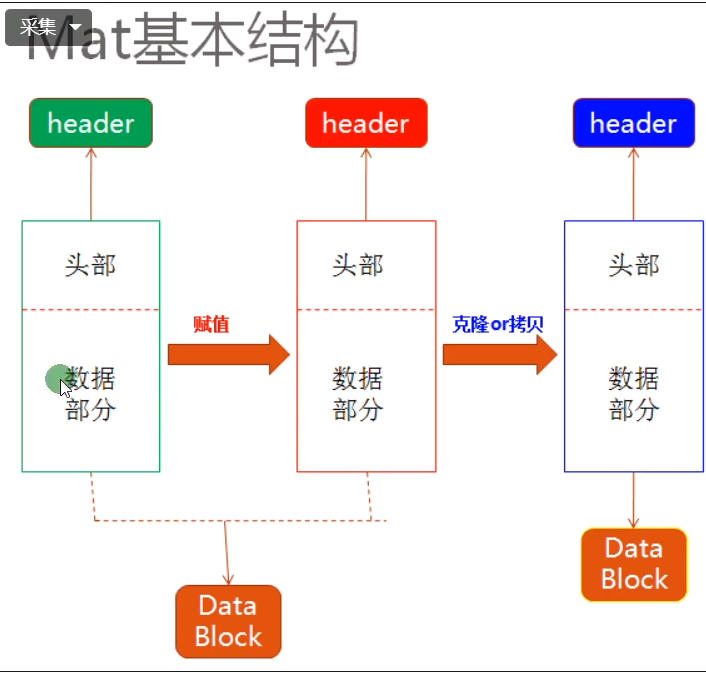 采集

Mat基本结构

header

header

header

头部

数据部分

赋值

头部

数据部分

克隆or拷贝

头部

数据部分

Data Block

Data Block